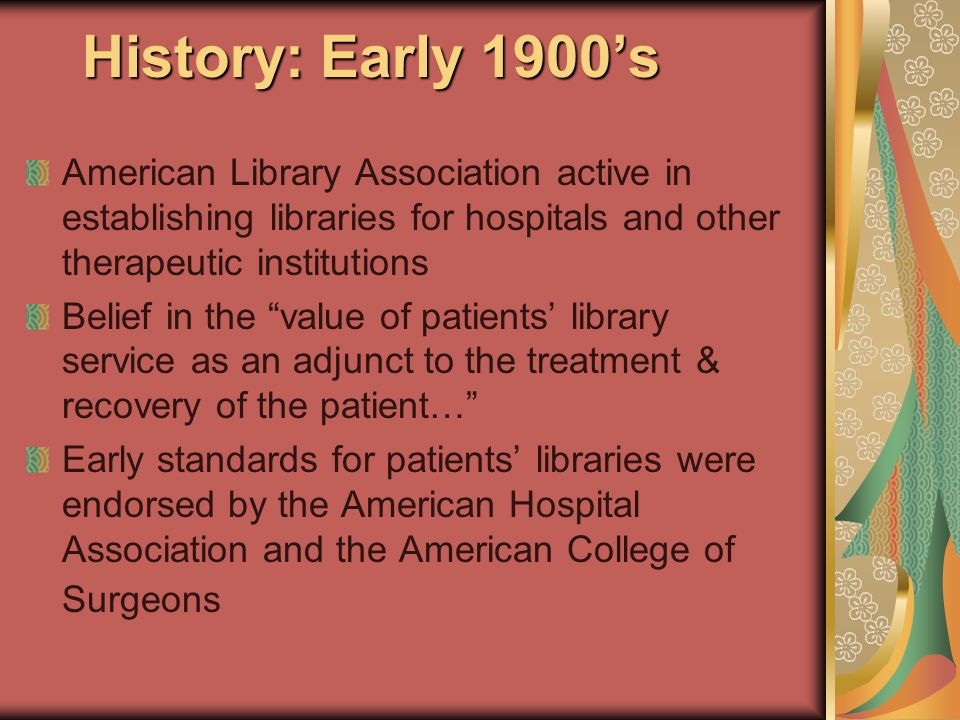 History: Early 1900’s

American Library Association active in establishing libraries for hospitals and other therapeutic institutions

Belief in the “value of patients’ library service as an adjunct to the treatment & recovery of the patient…”

Early standards for patients’ libraries were endorsed by the American Hospital Association and the American College of Surgeons